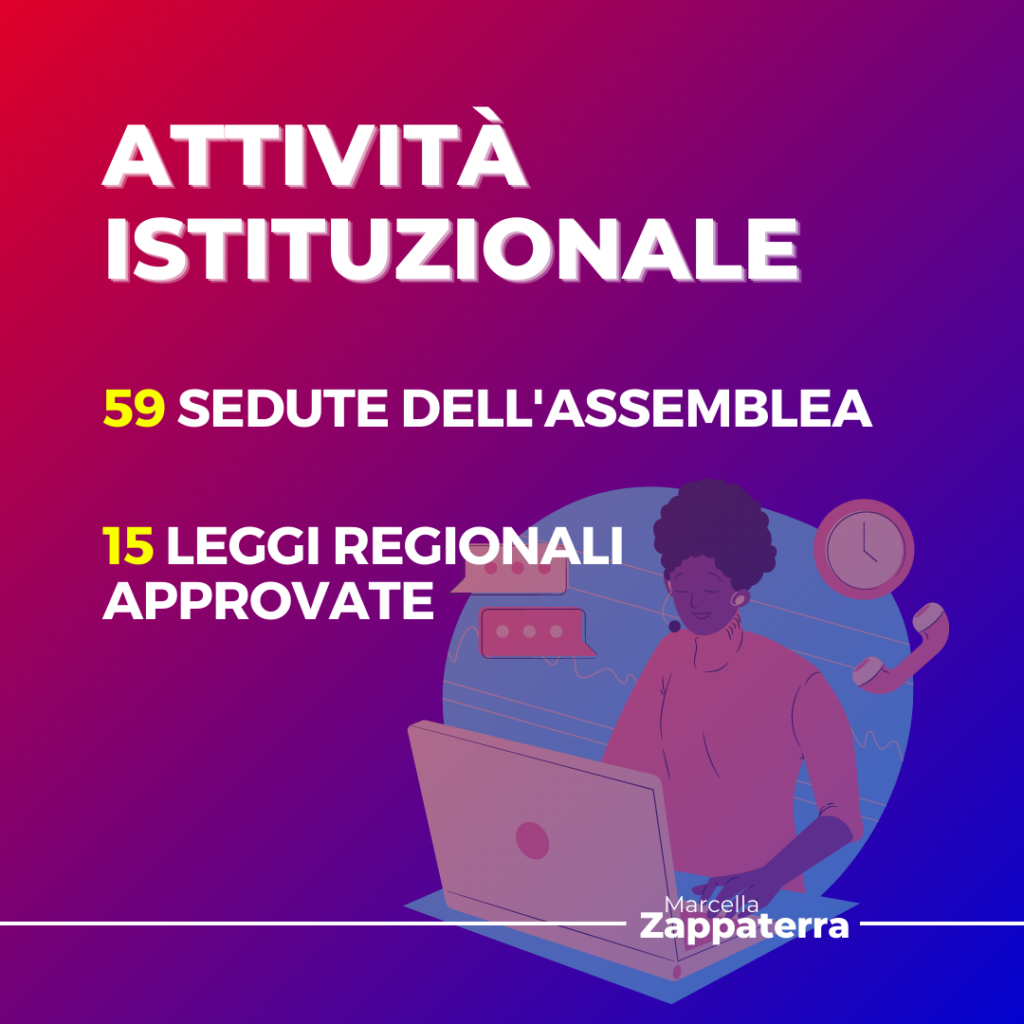 ATTIVITÀ ISTITUZIONALE

59 SEDUTE DELL'ASSEMBLEA

15 LEGGI REGIONALI APPROVATE

Marcella
Zappaterra